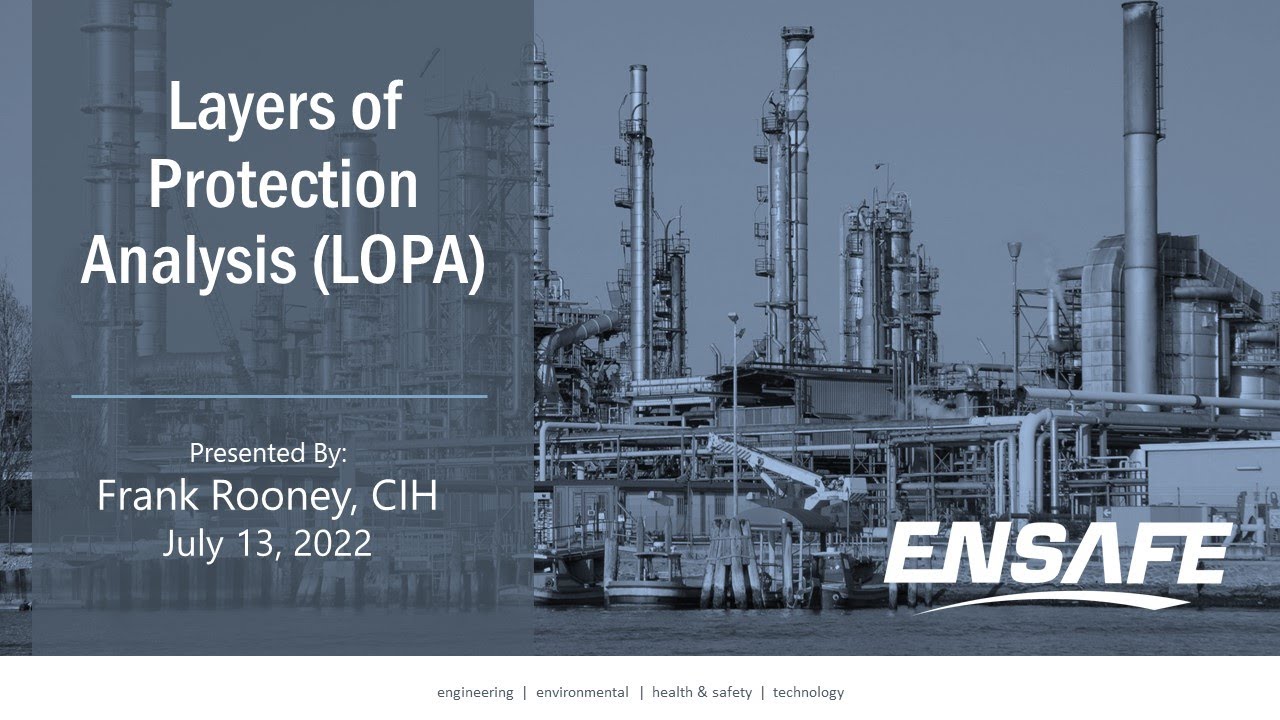 Layers of Protection Analysis (LOPA)

Presented By:
Frank Rooney, CIH
July 13, 2022

ENSAFE

engineering | environmental | health & safety | technology